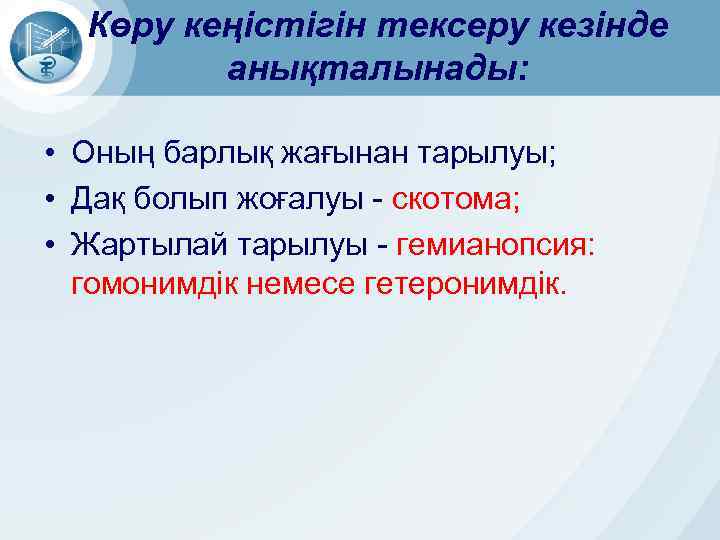 Көру кеңістігін тексеру кезінде анықталынады:

• Оның барлық жағынан тарылуы;
• Дақ болып жоғалуы - скотома;
• Жартылай тарылуы - гемианопсия: гомонимдік немесе гетеронимдік.